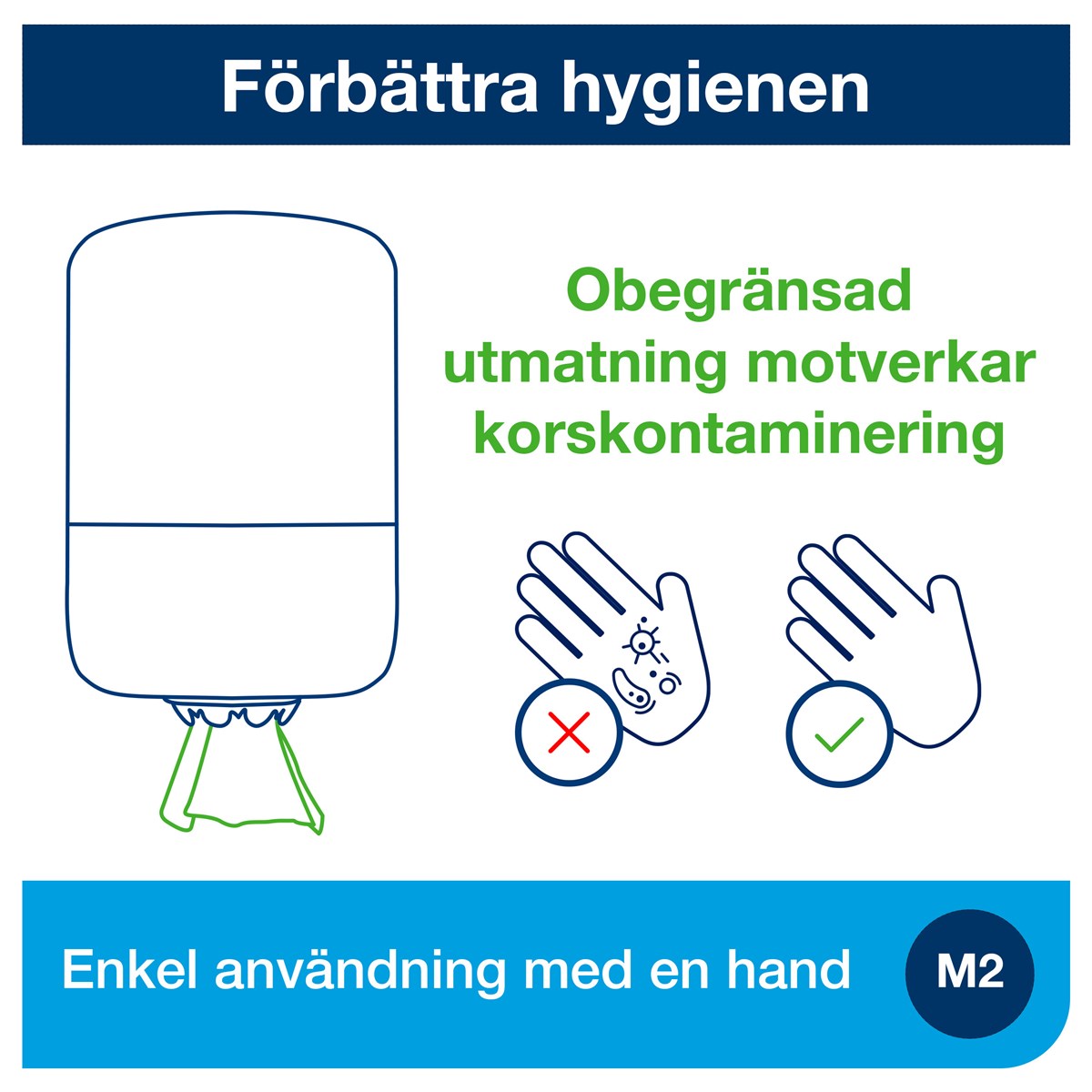 Förbättra hygienen

Obegränsad utmatning motverkar korskontaminering

Enkel användning med en hand

M2